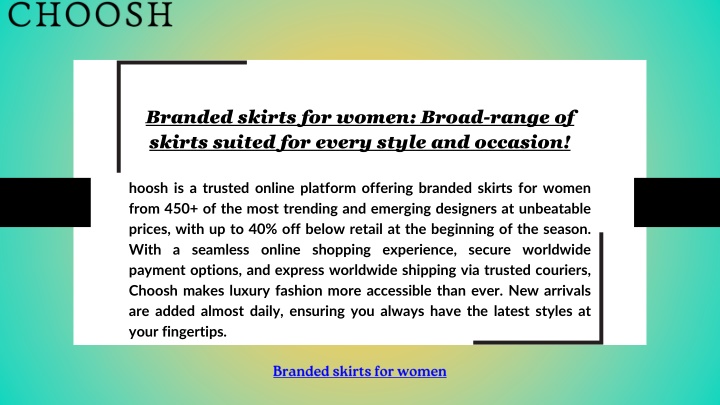 CHOOSH

Branded skirts for women: Broad-range of skirts suited for every style and occasion!

hoosh is a trusted online platform offering branded skirts for women from 450+ of the most trending and emerging designers at unbeatable prices, with up to 40% off below retail at the beginning of the season. With a seamless online shopping experience, secure worldwide payment options, and express worldwide shipping via trusted couriers, Choosh makes luxury fashion more accessible than ever. New arrivals are added almost daily, ensuring you always have the latest styles at your fingertips.

Branded skirts for women